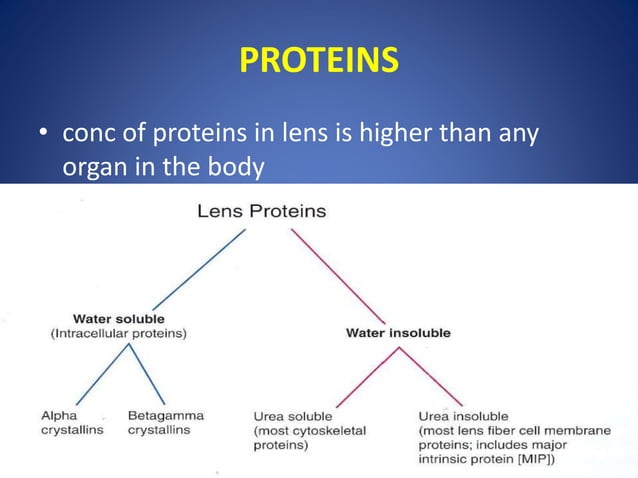 PROTEINS

• conc of proteins in lens is higher than any organ in the body

Lens Proteins

Water soluble
(Intracellular proteins)

Water insoluble

Alpha crystallins

Betagamma crystallins

Urea soluble
(most cytoskeletal proteins)

Urea insoluble
(most lens fiber cell membrane proteins; includes major intrinsic protein [MIP])